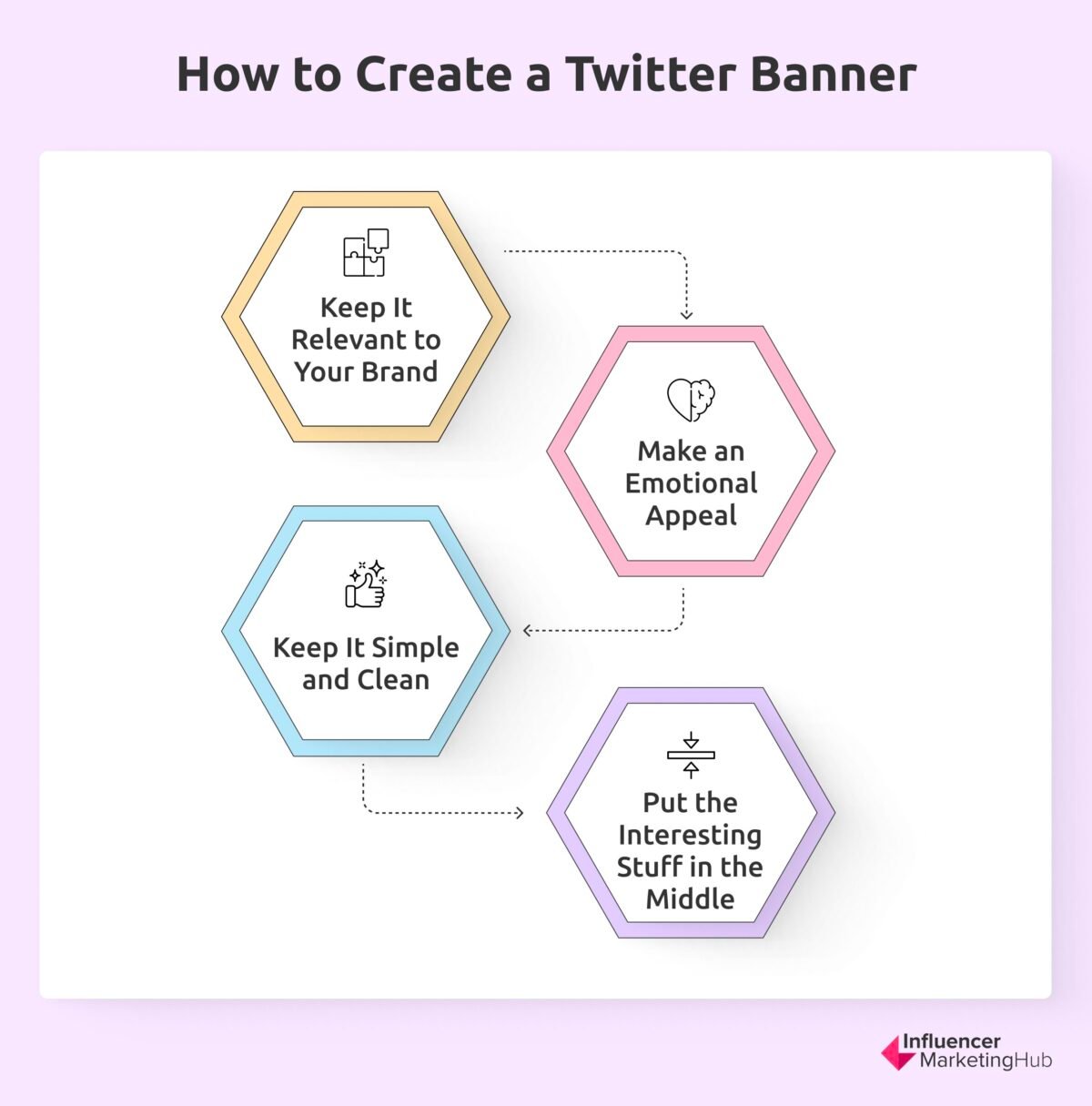 How to Create a Twitter Banner

Keep It Relevant to Your Brand

Make an Emotional Appeal

Keep It Simple and Clean

Put the Interesting Stuff in the Middle

Influencer MarketingHub